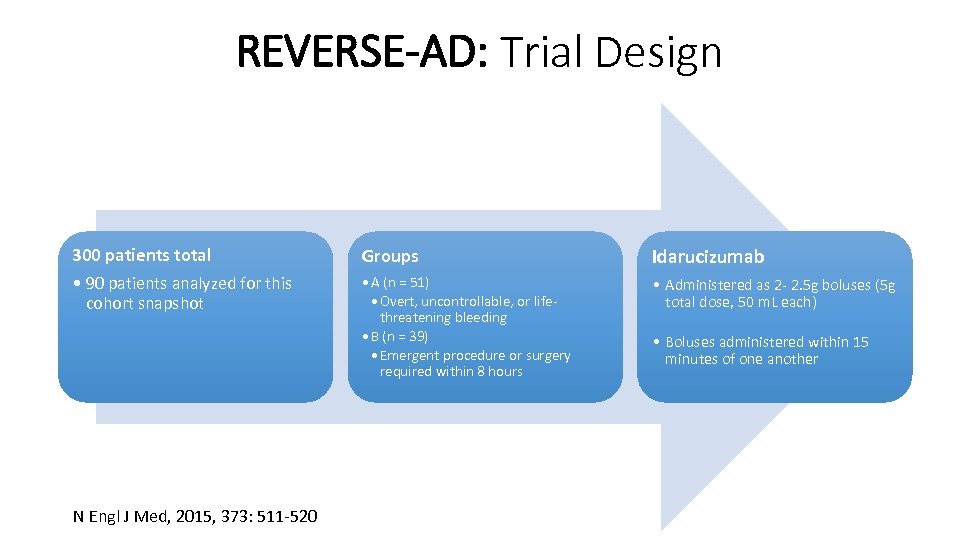 REVERSE-AD: Trial Design

300 patients total

• 90 patients analyzed for this cohort snapshot

Groups

• A (n = 51)
• Overt, uncontrollable, or life-threatening bleeding
• B (n = 39)
• Emergent procedure or surgery required within 8 hours

Idarucizumab

• Administered as 2- 2.5g boluses (5g total dose, 50 mL each)

• Boluses administered within 15 minutes of one another

N Engl J Med, 2015, 373: 511-520